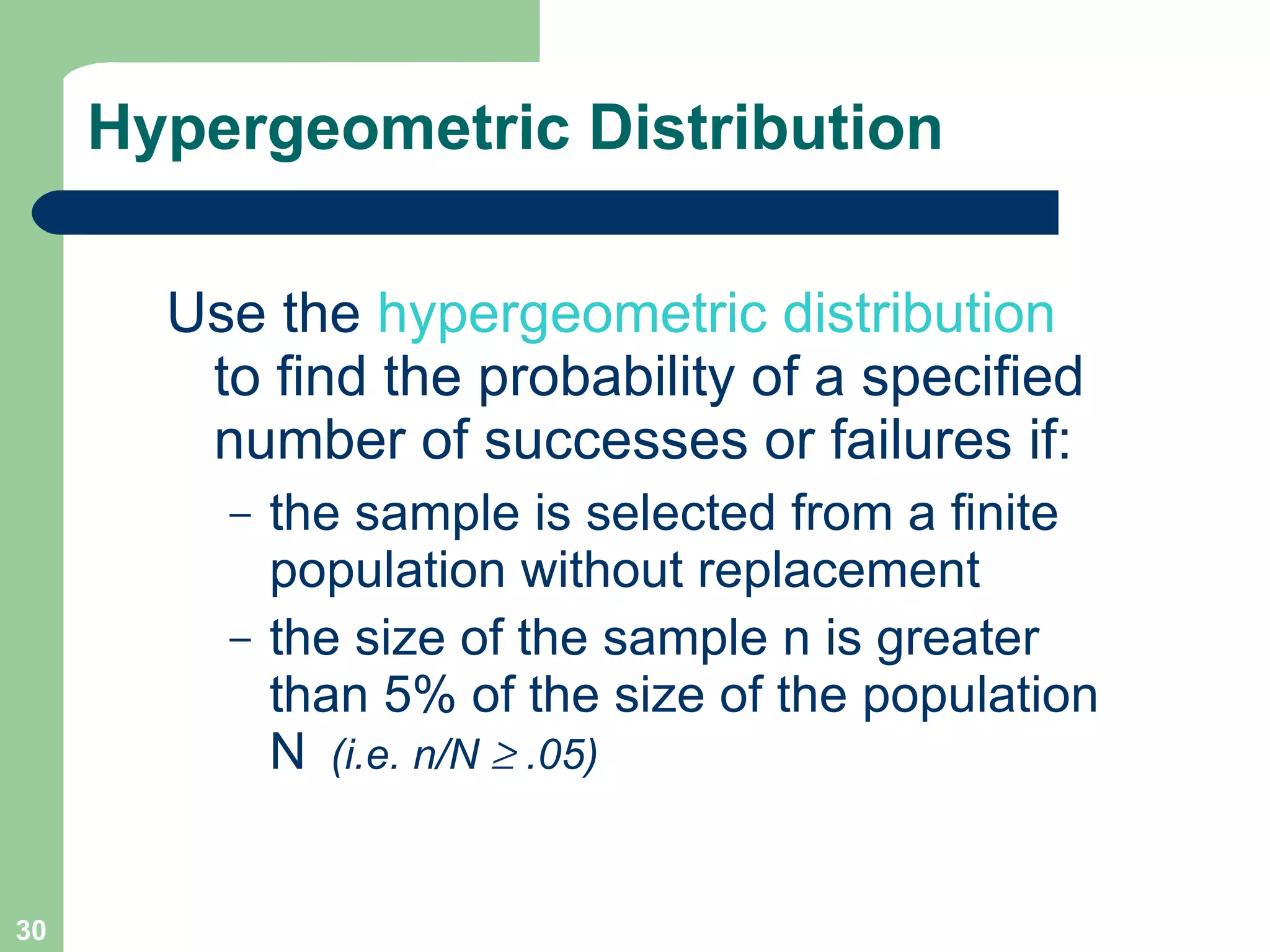 Hypergeometric Distribution

Use the hypergeometric distribution to find the probability of a specified number of successes or failures if:

– the sample is selected from a finite population without replacement

– the size of the sample n is greater than 5% of the size of the population N (i.e. $n/N \geq .05$)

30